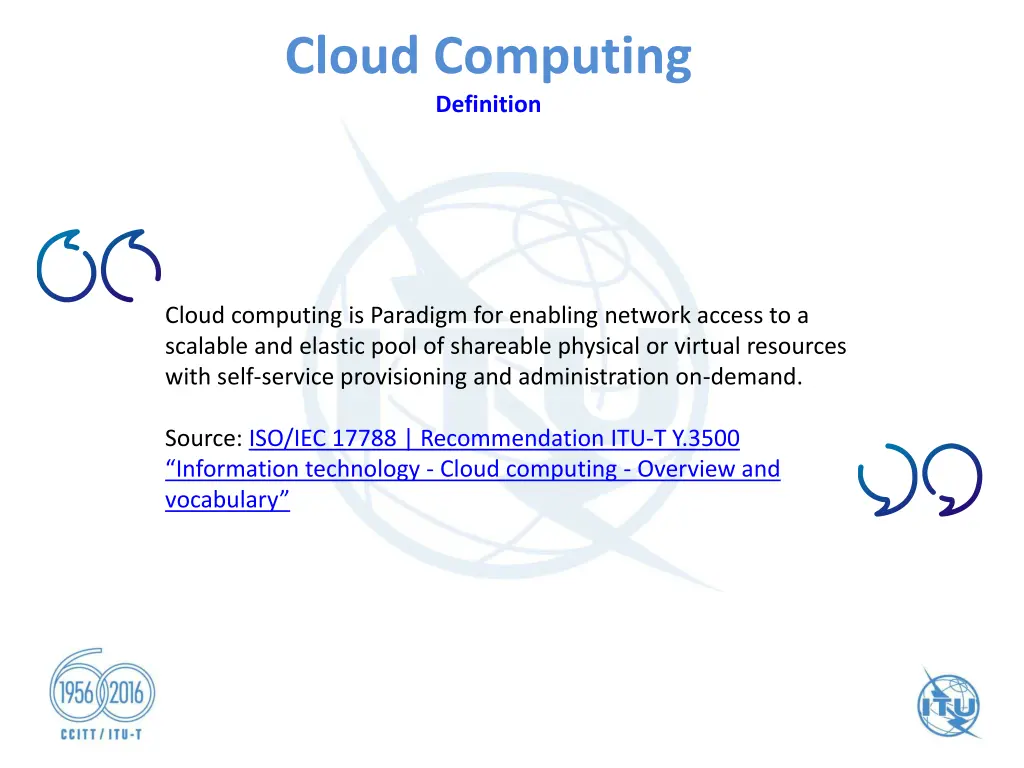 Cloud Computing

Definition

Cloud computing is Paradigm for enabling network access to a scalable and elastic pool of shareable physical or virtual resources with self-service provisioning and administration on-demand.

Source: ISO/IEC 17788 | Recommendation ITU-T Y.3500 “Information technology - Cloud computing - Overview and vocabulary”

1956 2016
CCITT / ITU-T

ITU